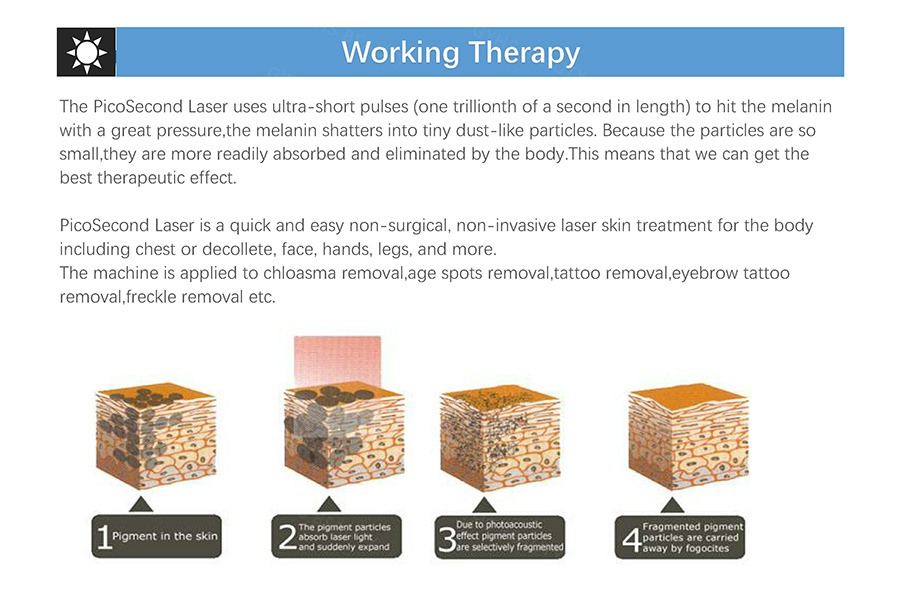 Working Therapy

The PicoSecond Laser uses ultra-short pulses (one trillionth of a second in length) to hit the melanin with a great pressure,the melanin shatters into tiny dust-like particles. Because the particles are so small,they are more readily absorbed and eliminated by the body.This means that we can get the best therapeutic effect.

PicoSecond Laser is a quick and easy non-surgical, non-invasive laser skin treatment for the body including chest or decollete, face, hands, legs, and more.
The machine is applied to chloasma removal,age spots removal,tattoo removal,eyebrow tattoo removal,freckle removal etc.

1 Pigment in the skin

2 The pigment particles absorb laser light and suddenly expand

3 Due to photoacoustic effect pigment particles are selectively fragmented

4 Fragmented pigment particles are carried away by fogocites